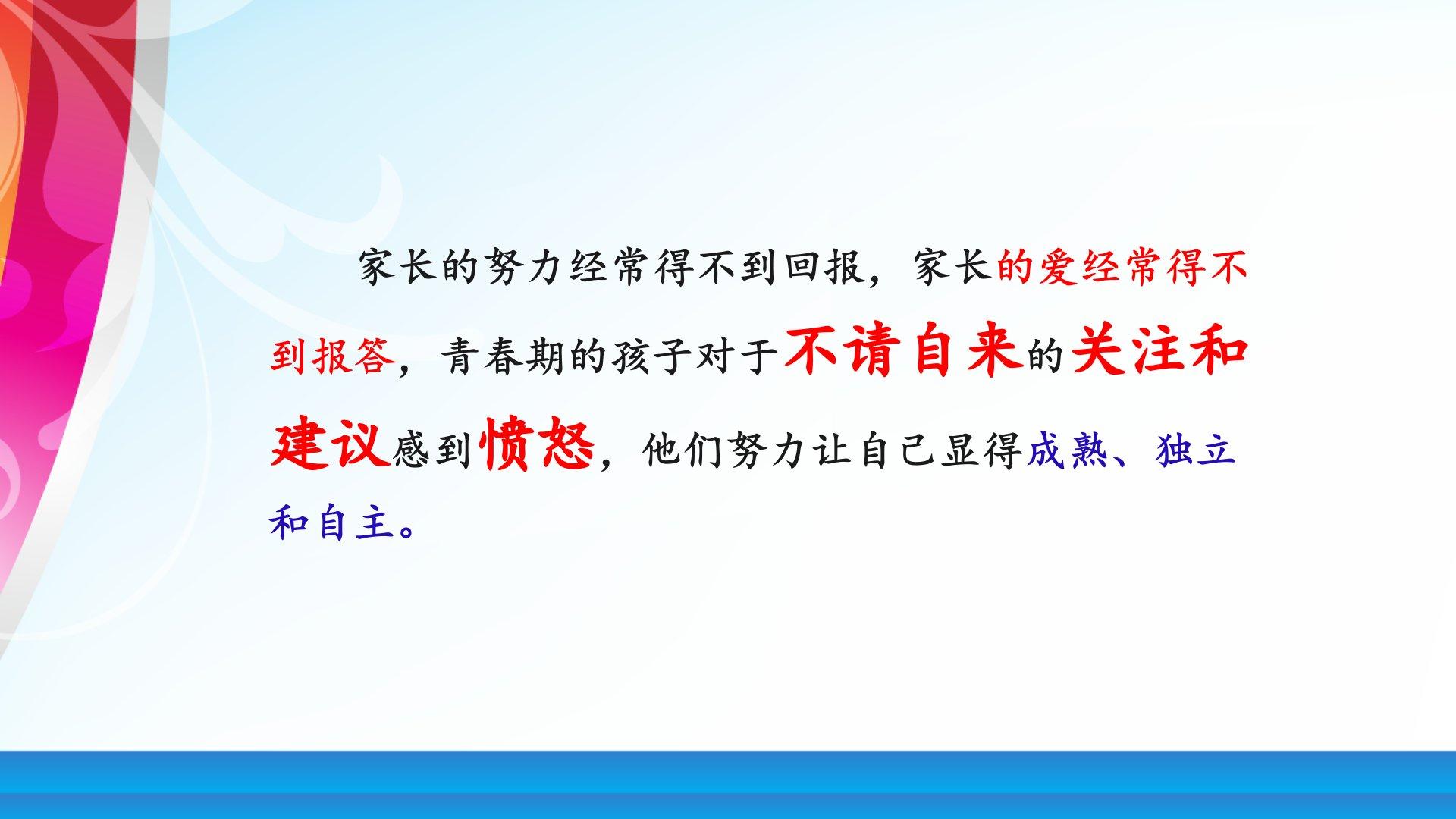 家长的努力经常得不到回报，家长的爱经常得不到报答，青春期的孩子对于不请自来的关注和建议感到愤怒，他们努力让自己显得成熟、独立和自主。